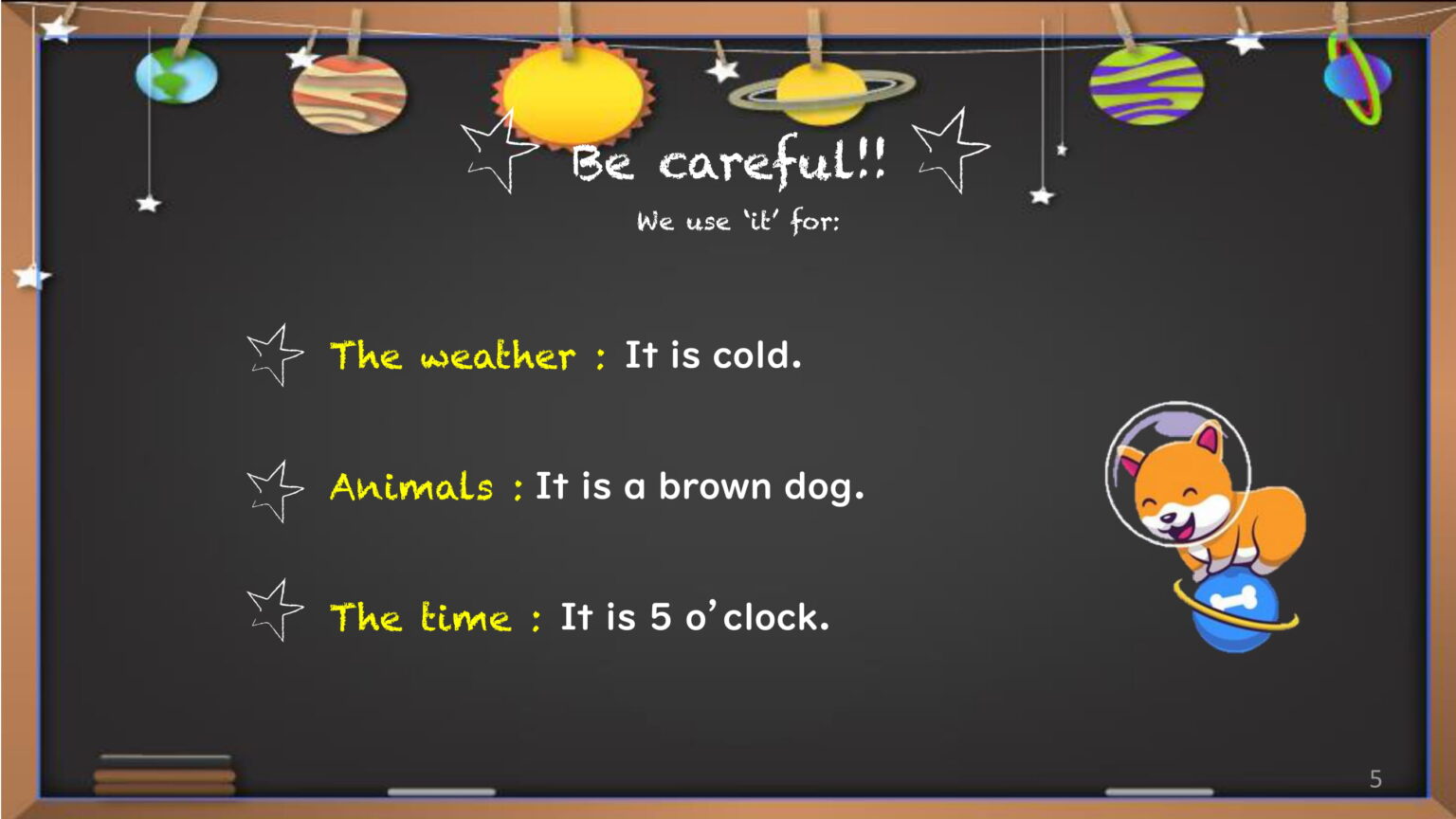 Be careful!!

We use 'it' for:

The weather : It is cold.

Animals : It is a brown dog.

The time : It is 5 o'clock.

5